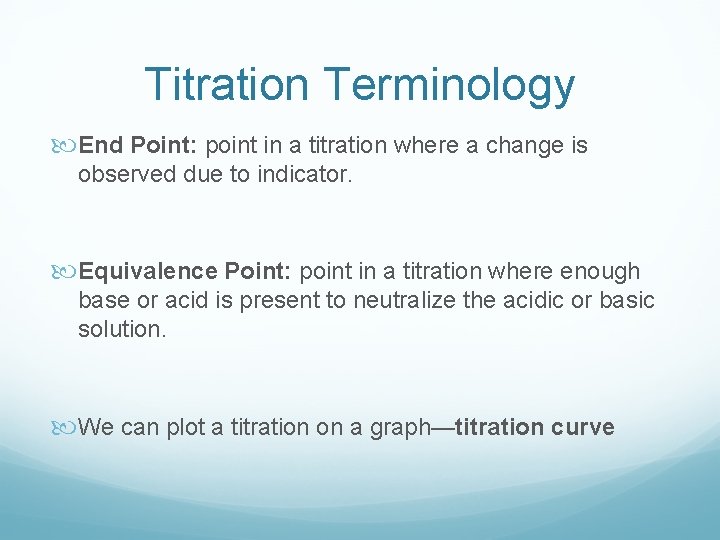 Titration Terminology

End Point: point in a titration where a change is observed due to indicator.

Equivalence Point: point in a titration where enough base or acid is present to neutralize the acidic or basic solution.

We can plot a titration on a graph—titration curve